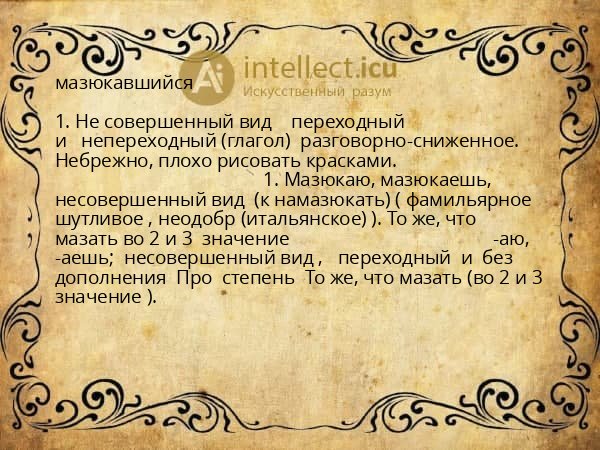 мазюкавшийся

Ai intellect.icu
Искусственный разум

1. Не совершенный вид переходный и непереходный (глагол) разговорно-сниженное. Небрежно, плохо рисовать красками. 1. Мазюкаю, мазюкаешь, несовершенный вид (к намазюкать) ( фамильярное шутливое , неодобр (итальянское) ). То же, что мазать во 2 и 3 значение -аю, -аешь; несовершенный вид , переходный и без дополнения Про степень То же, что мазать (во 2 и 3 значение ).